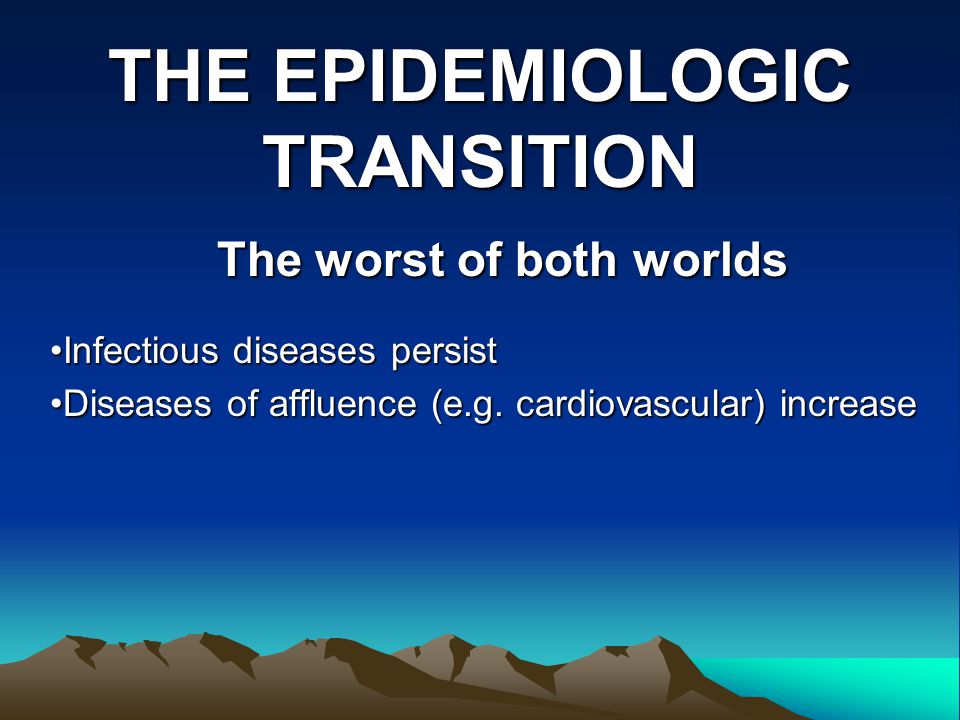 THE EPIDEMIOLOGIC TRANSITION

The worst of both worlds

•Infectious diseases persist

•Diseases of affluence (e.g. cardiovascular) increase